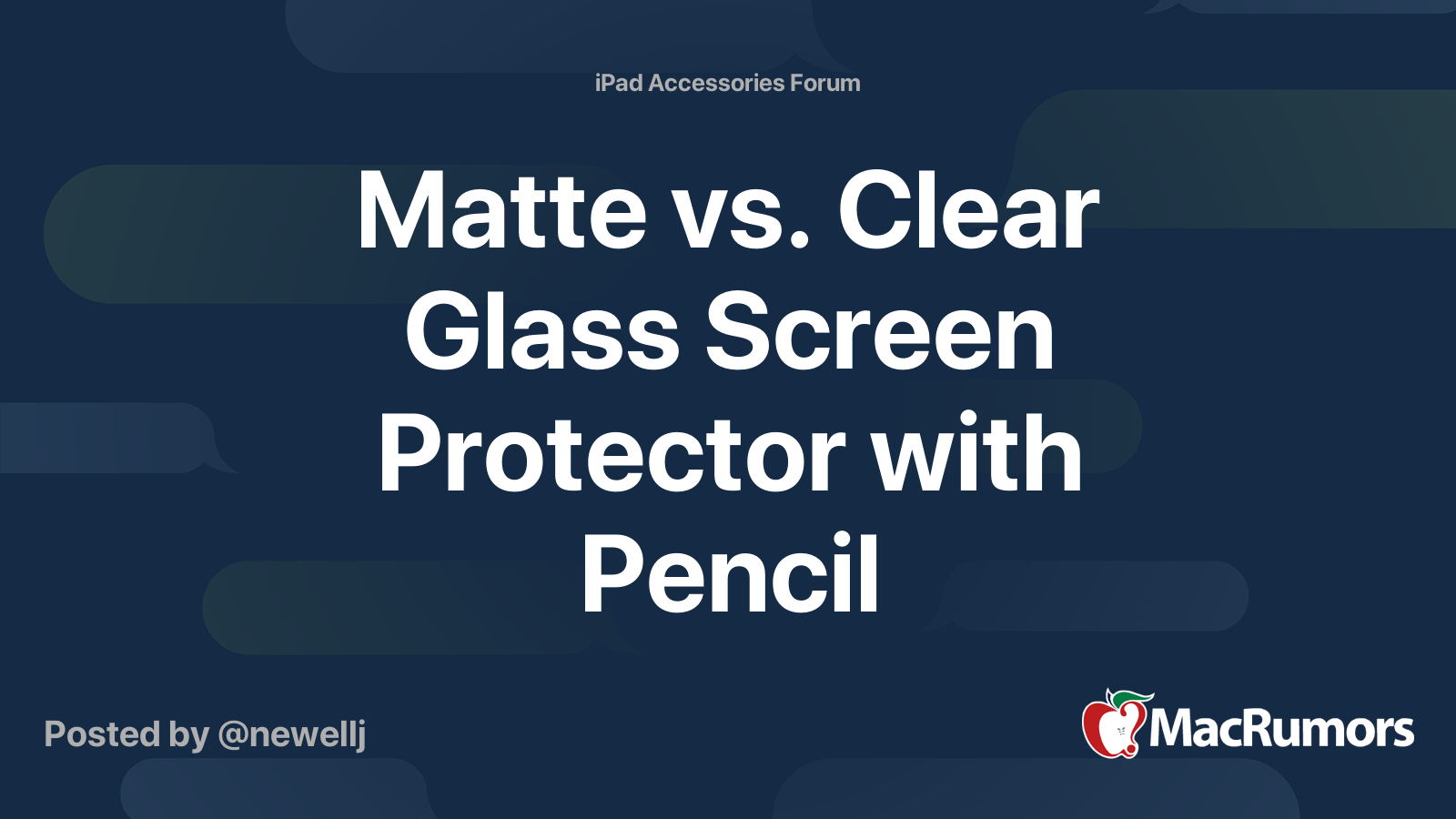 iPad Accessories Forum

Matte vs. Clear Glass Screen Protector with Pencil

Posted by @newellj

MacRumors